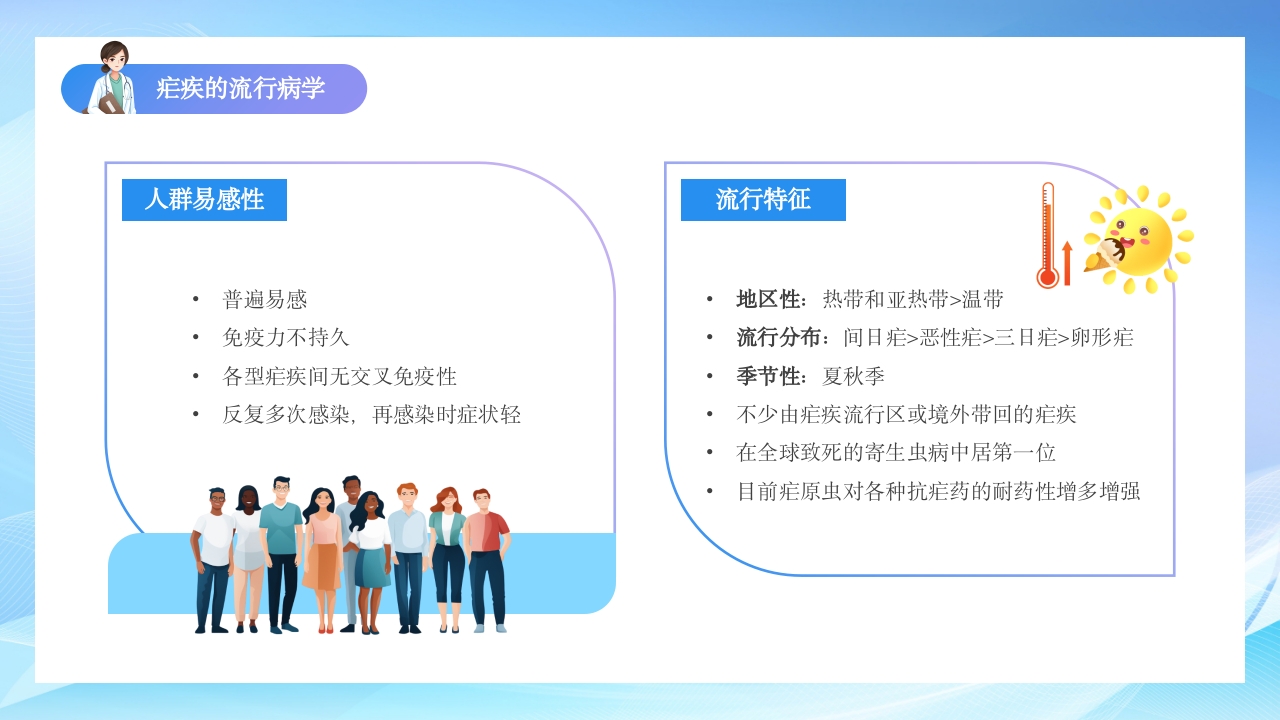 疟疾的流行病学

人群易感性

• 普遍易感
• 免疫力不持久
• 各型疟疾间无交叉免疫性
• 反复多次感染，再感染时症状轻

流行特征

• 地区性：热带和亚热带>温带
• 流行分布：间日疟>恶性疟>三日疟>卵形疟
• 季节性：夏秋季
• 不少由疟疾流行区或境外带回的疟疾
• 在全球致死的寄生虫病中居第一位
• 目前疟原虫对各种抗疟药的耐药性增多增强